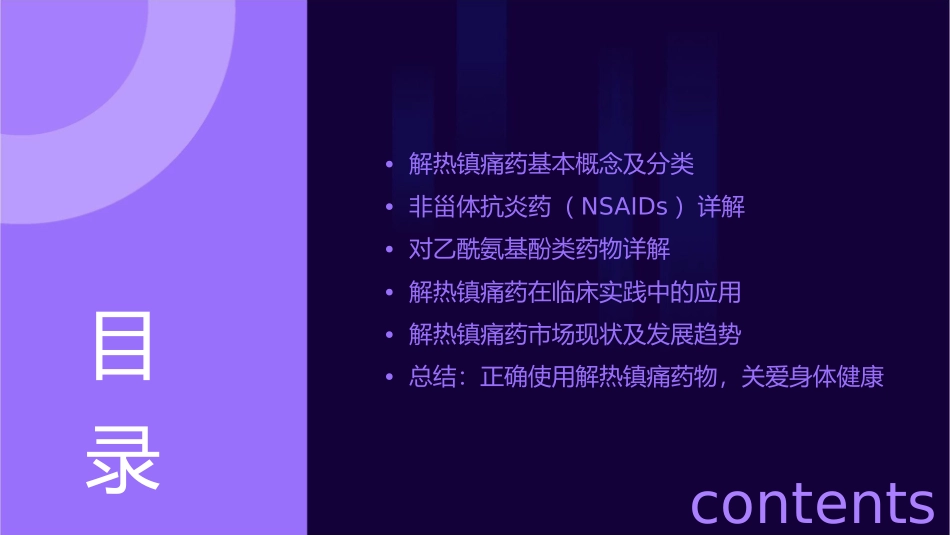 目录

- 解热镇痛药基本概念及分类
- 非甾体抗炎药（NSAIDs）详解
- 对乙酰氨基酚类药物详解
- 解热镇痛药在临床实践中的应用
- 解热镇痛药市场现状及发展趋势
- 总结：正确使用解热镇痛药物，关爱身体健康

contents